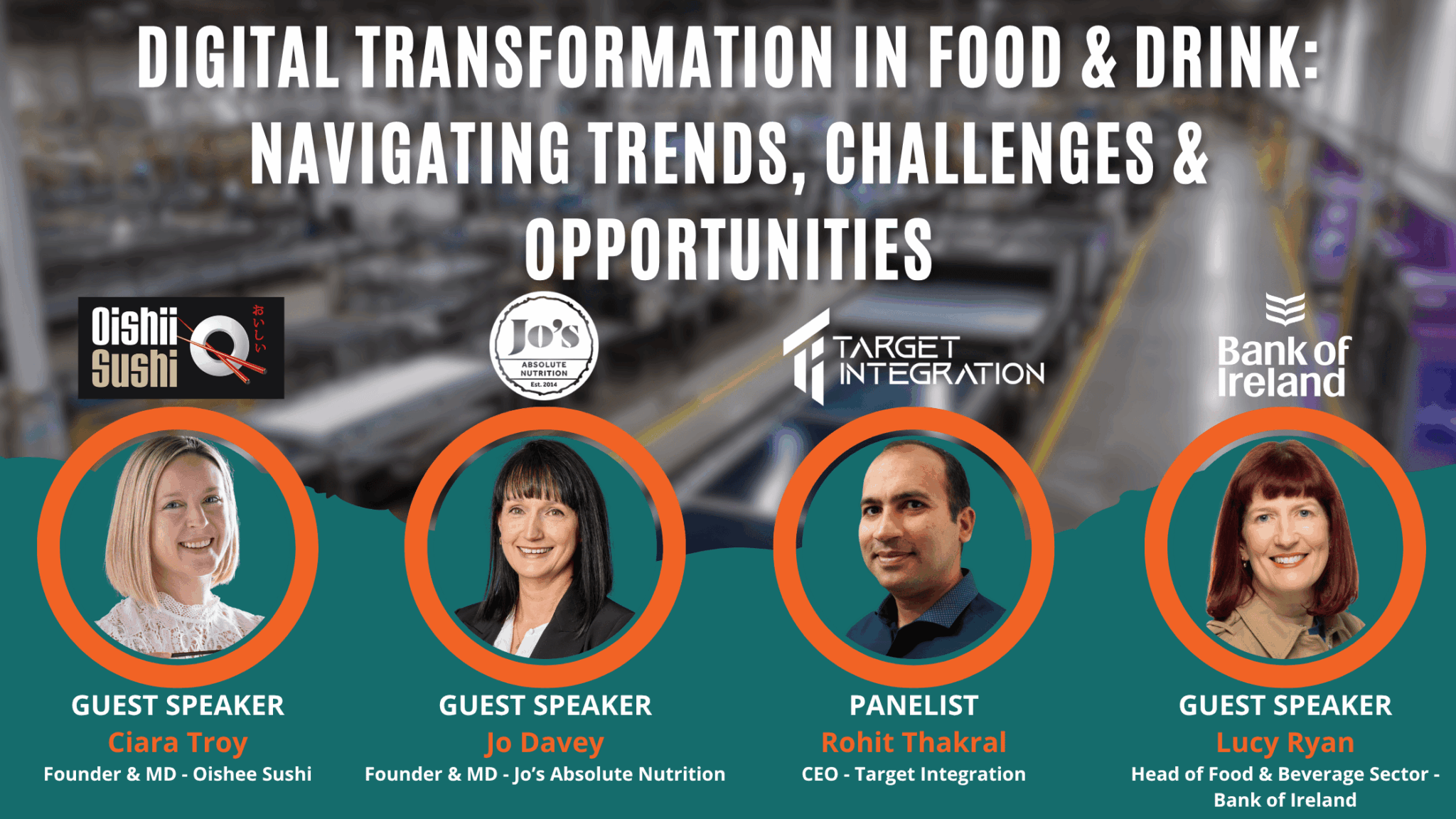 DIGITAL TRANSFORMATION IN FOOD & DRINK: NAVIGATING TRENDS, CHALLENGES & OPPORTUNITIES

Oishii Sushi おいしい

Jo's ABSOLUTE NUTRITION Est. 2014

TARGET INTEGRATION

Bank of Ireland

GUEST SPEAKER
Ciara Troy
Founder & MD - Oishee Sushi

GUEST SPEAKER
Jo Davey
Founder & MD - Jo's Absolute Nutrition

PANELIST
Rohit Thakral
CEO - Target Integration

GUEST SPEAKER
Lucy Ryan
Head of Food & Beverage Sector - Bank of Ireland